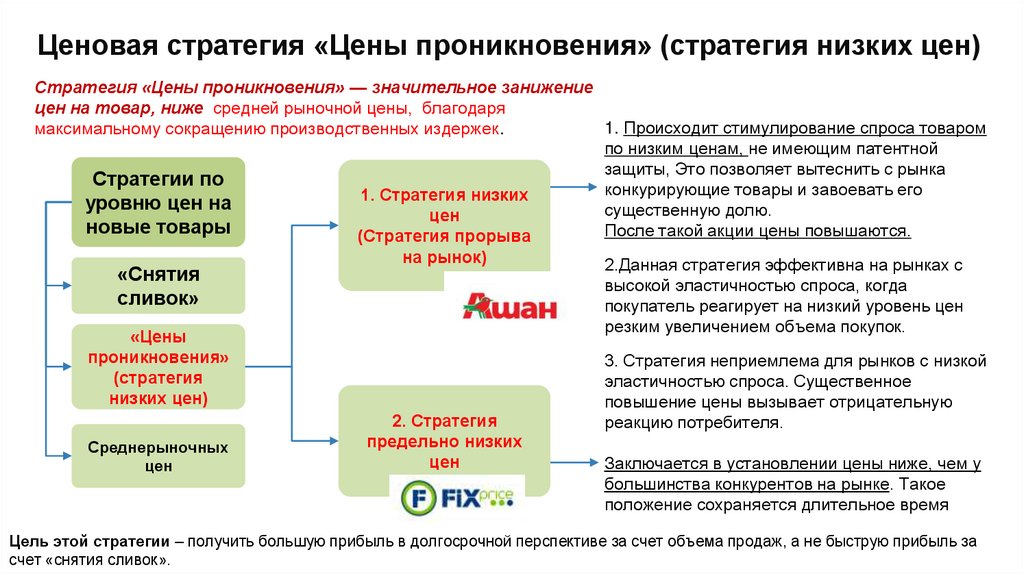 Ценовая стратегия «Цены проникновения» (стратегия низких цен)

Стратегия «Цены проникновения» — значительное занижение цен на товар, ниже средней рыночной цены, благодаря максимальному сокращению производственных издержек.

Стратегии по уровню цен на новые товары

«Снятия сливок»

«Цены проникновения» (стратегия низких цен)

Среднерыночных цен

1. Стратегия низких цен (Стратегия прорыва на рынок)

Ашан

2. Стратегия предельно низких цен

FIX price

1. Происходит стимулирование спроса товаром по низким ценам, не имеющим патентной защиты, Это позволяет вытеснить с рынка конкурирующие товары и завоевать его существенную долю. После такой акции цены повышаются.

2.Данная стратегия эффективна на рынках с высокой эластичностью спроса, когда покупатель реагирует на низкий уровень цен резким увеличением объема покупок.

3. Стратегия неприемлема для рынков с низкой эластичностью спроса. Существенное повышение цены вызывает отрицательную реакцию потребителя.

Заключается в установлении цены ниже, чем у большинства конкурентов на рынке. Такое положение сохраняется длительное время

Цель этой стратегии – получить большую прибыль в долгосрочной перспективе за счет объема продаж, а не быструю прибыль за счет «снятия сливок».